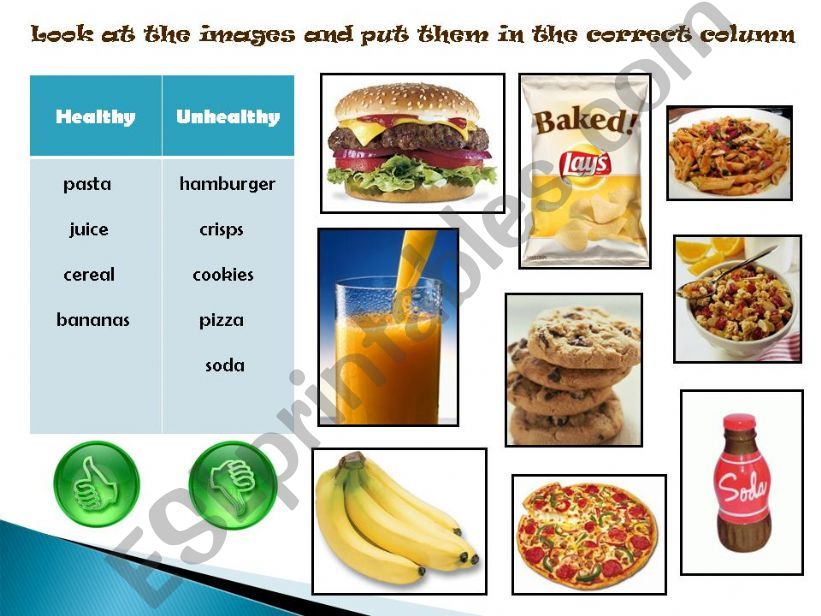 Look at the images and put them in the correct column

| Healthy | Unhealthy |
|---|---|
| pasta | hamburger |
| juice | crisps |
| cereal | cookies |
| bananas | pizza |
| | soda |

Baked!
Lay's

Soda

ESLprintables.com